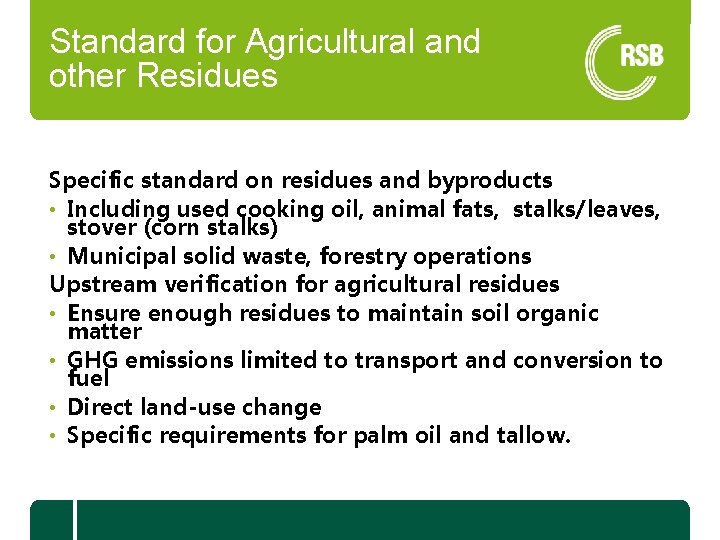 Standard for Agricultural and other Residues

RSB

Specific standard on residues and byproducts
• Including used cooking oil, animal fats, stalks/leaves, stover (corn stalks)
• Municipal solid waste, forestry operations
Upstream verification for agricultural residues
• Ensure enough residues to maintain soil organic matter
• GHG emissions limited to transport and conversion to fuel
• Direct land-use change
• Specific requirements for palm oil and tallow.